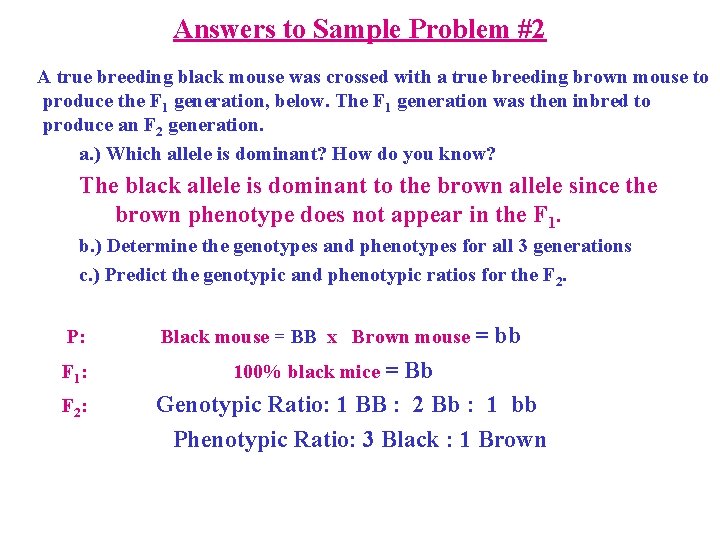 Answers to Sample Problem #2

A true breeding black mouse was crossed with a true breeding brown mouse to produce the $F_1$ generation, below. The $F_1$ generation was then inbred to produce an $F_2$ generation.

a.) Which allele is dominant? How do you know?

The black allele is dominant to the brown allele since the brown phenotype does not appear in the $F_1$.

b.) Determine the genotypes and phenotypes for all 3 generations

c.) Predict the genotypic and phenotypic ratios for the $F_2$.

P: Black mouse = BB x Brown mouse = bb

$F_1$: 100% black mice = Bb

$F_2$: Genotypic Ratio: 1 BB : 2 Bb : 1 bb

Phenotypic Ratio: 3 Black : 1 Brown